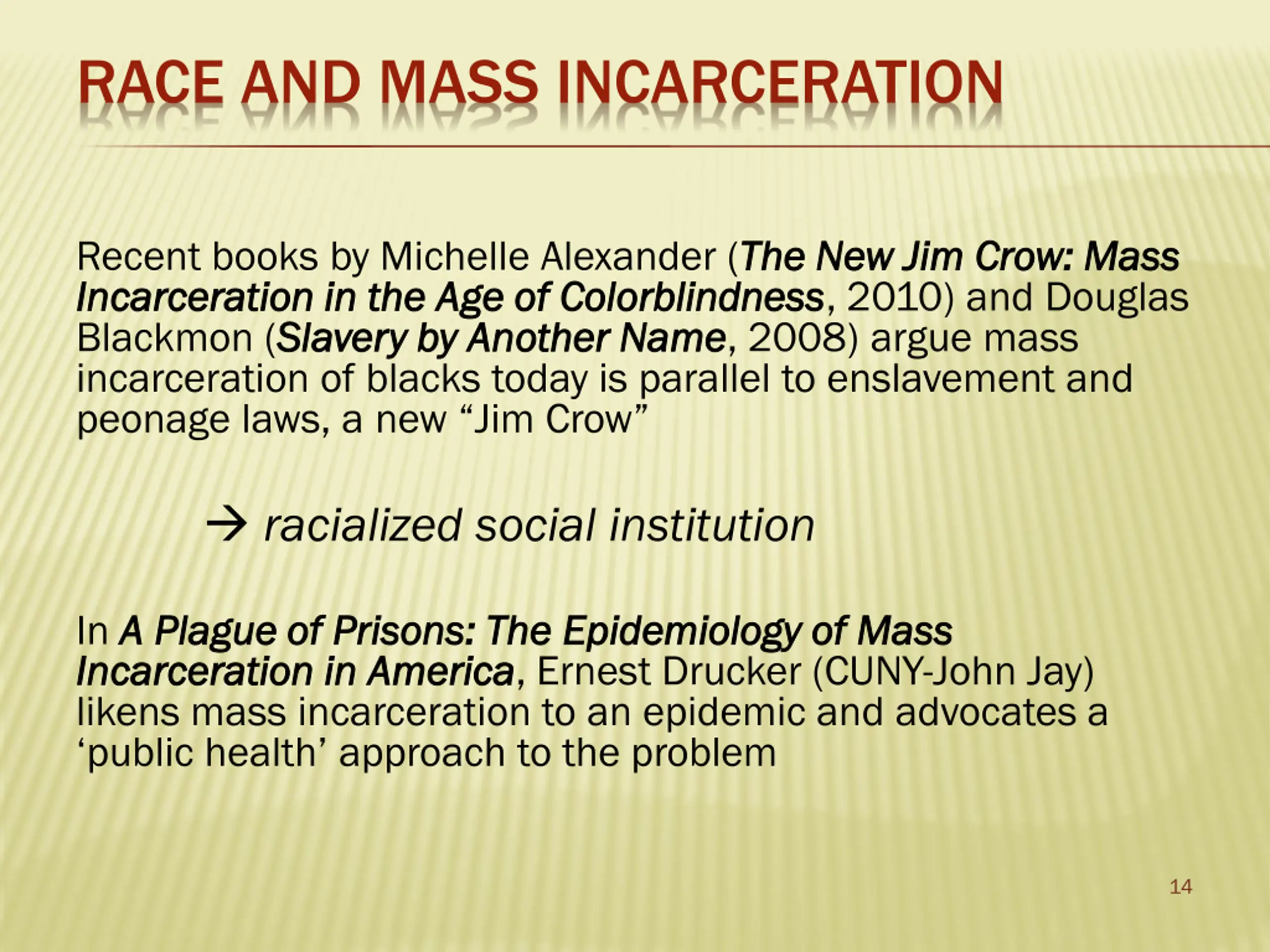 RACE AND MASS INCARCERATION

Recent books by Michelle Alexander (The New Jim Crow: Mass Incarceration in the Age of Colorblindness, 2010) and Douglas Blackmon (Slavery by Another Name, 2008) argue mass incarceration of blacks today is parallel to enslavement and peonage laws, a new “Jim Crow”

→ racialized social institution

In A Plague of Prisons: The Epidemiology of Mass Incarceration in America, Ernest Drucker (CUNY-John Jay) likens mass incarceration to an epidemic and advocates a ‘public health’ approach to the problem

14